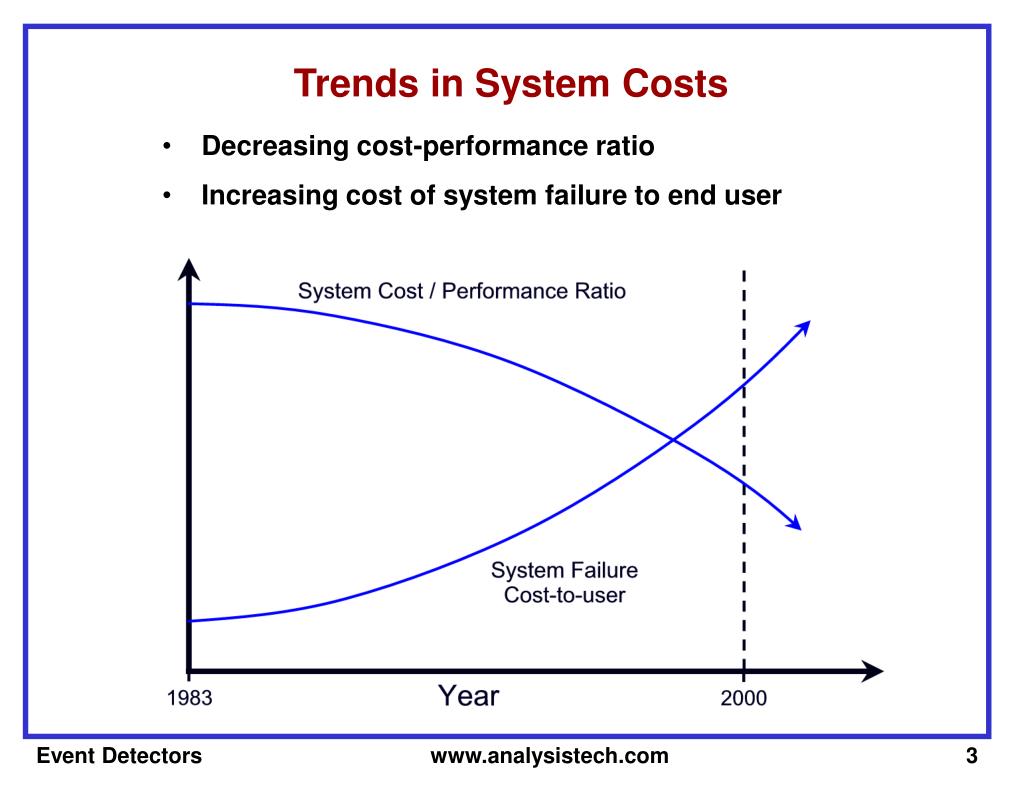 Trends in System Costs

• Decreasing cost-performance ratio
• Increasing cost of system failure to end user

System Cost / Performance Ratio

System Failure
Cost-to-user

1983
Year
2000

Event Detectors
www.analysistech.com
3